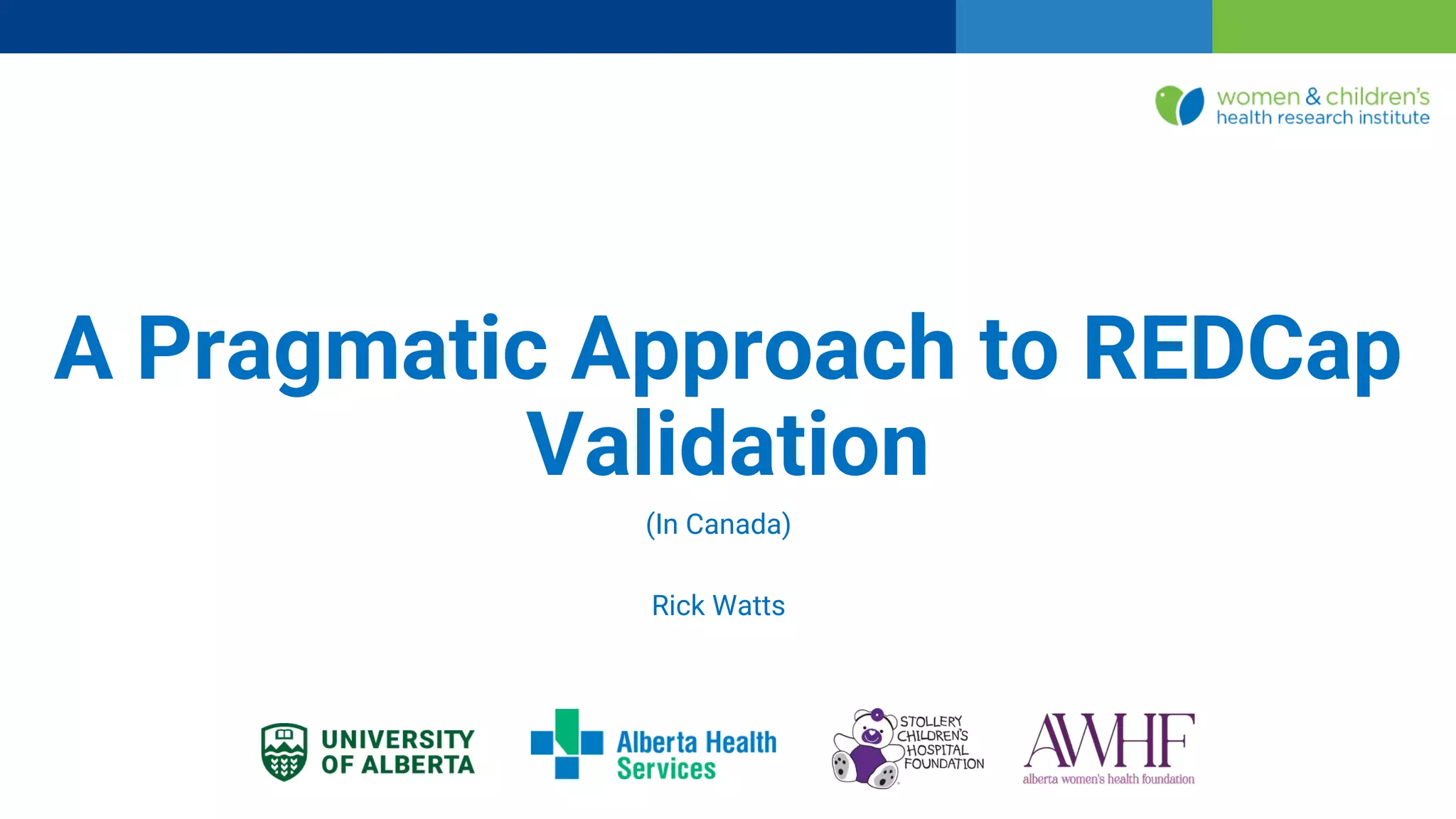 women & children's
health research institute

A Pragmatic Approach to REDCap Validation

(In Canada)

Rick Watts

UNIVERSITY OF ALBERTA

Alberta Health Services

STOLLERY CHILDREN'S HOSPITAL FOUNDATION

AWHF
alberta women's health foundation